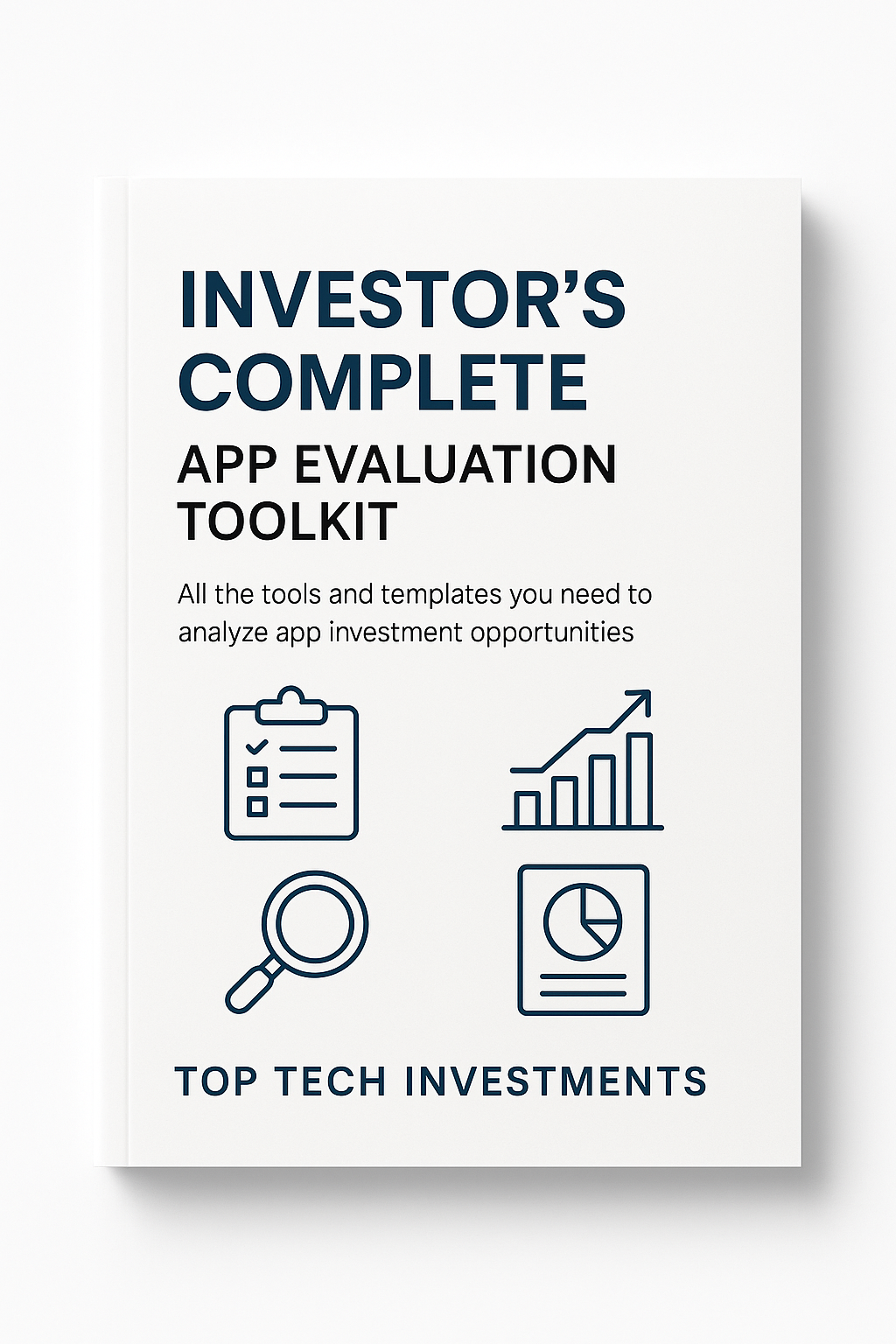 INVESTOR'S COMPLETE
APP EVALUATION TOOLKIT

All the tools and templates you need to analyze app investment opportunities

TOP TECH INVESTMENTS